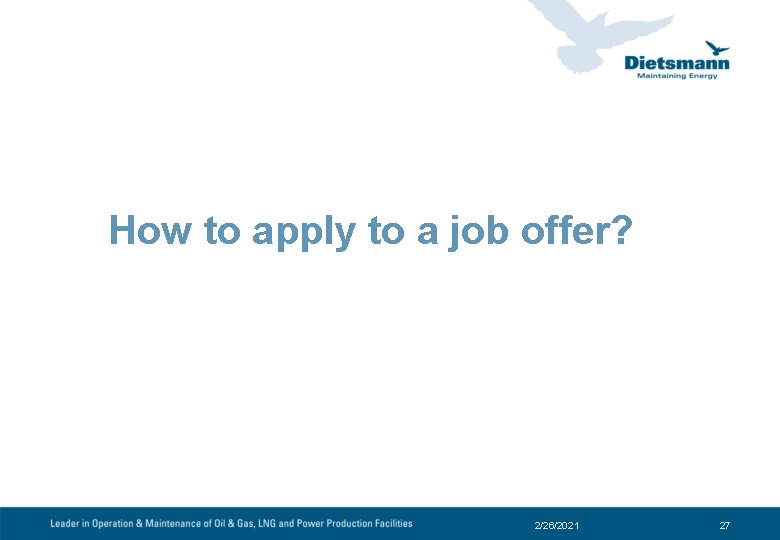 Dietsmann
Maintaining Energy

How to apply to a job offer?

Leader in Operation & Maintenance of Oil & Gas, LNG and Power Production Facilities 2/26/2021 27